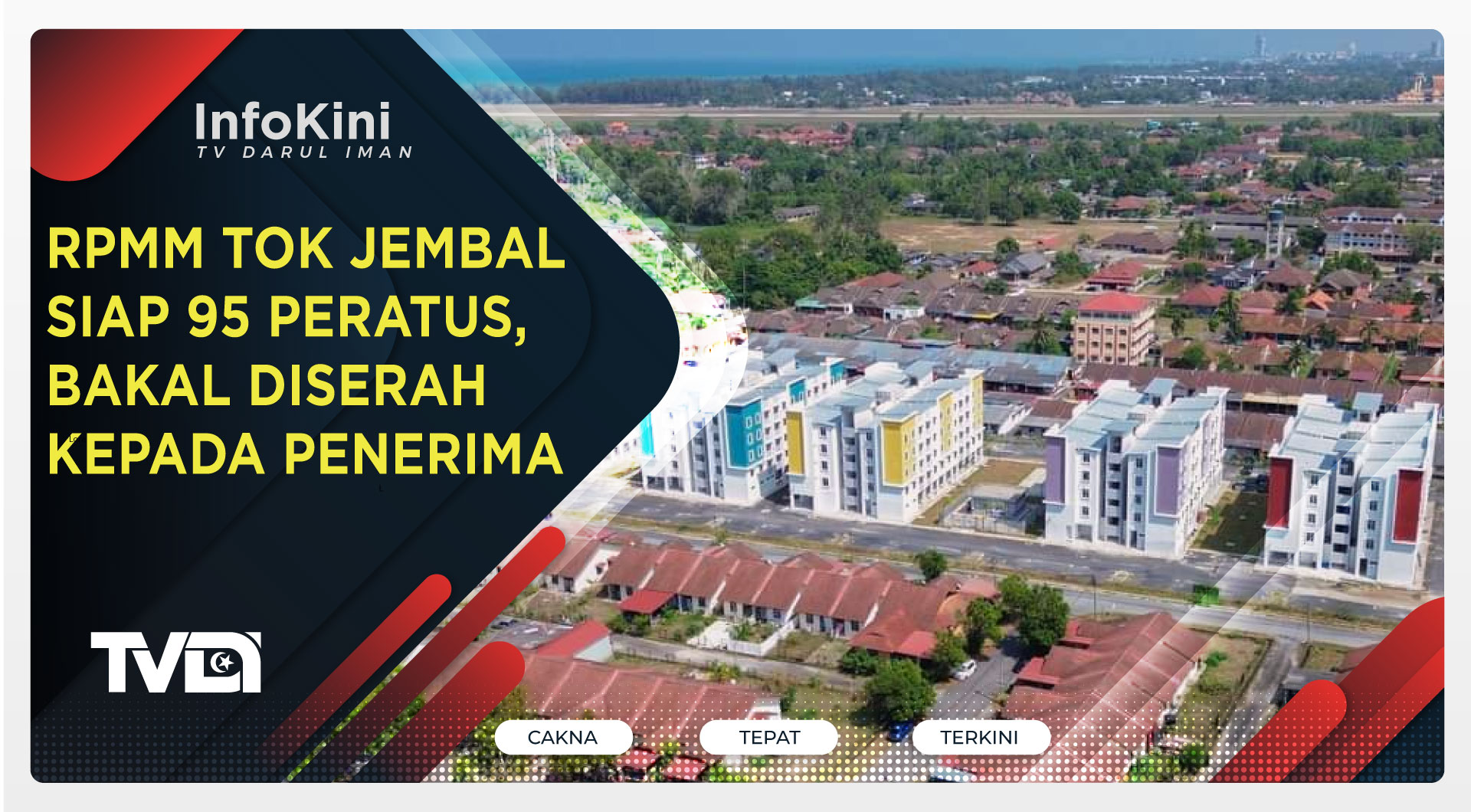 InfoKini
TV DARUL IMAN

RPMM TOK JEMBAL SIAP 95 PERATUS, BAKAL DISERAH KEPADA PENERIMA

TVDI

CAKNA
TEPAT
TERKINI